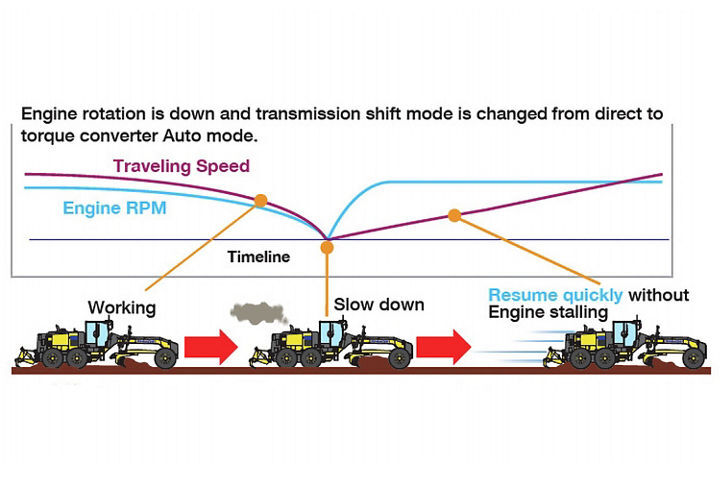 Engine rotation is down and transmission shift mode is changed from direct to torque converter Auto mode.

Traveling Speed

Engine RPM

Timeline

Working

Slow down

Resume quickly without Engine stalling